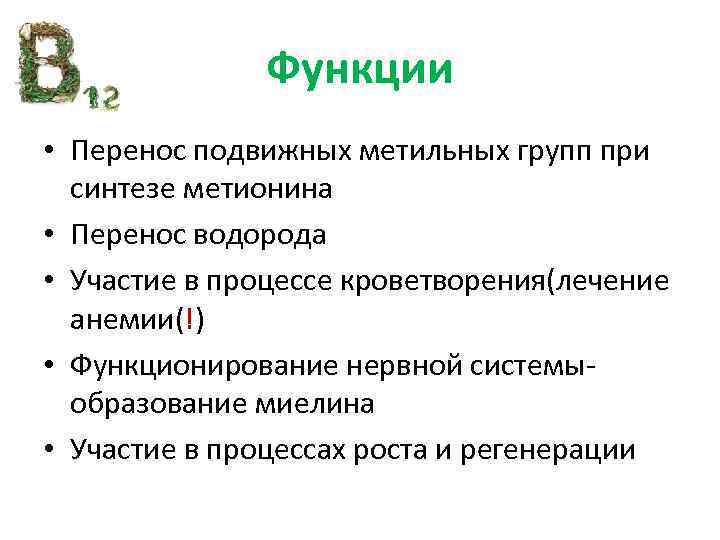 $B_{12}$

Функции

• Перенос подвижных метильных групп при синтезе метионина
• Перенос водорода
• Участие в процессе кроветворения(лечение анемии(!)
• Функционирование нервной системы-образование миелина
• Участие в процессах роста и регенерации